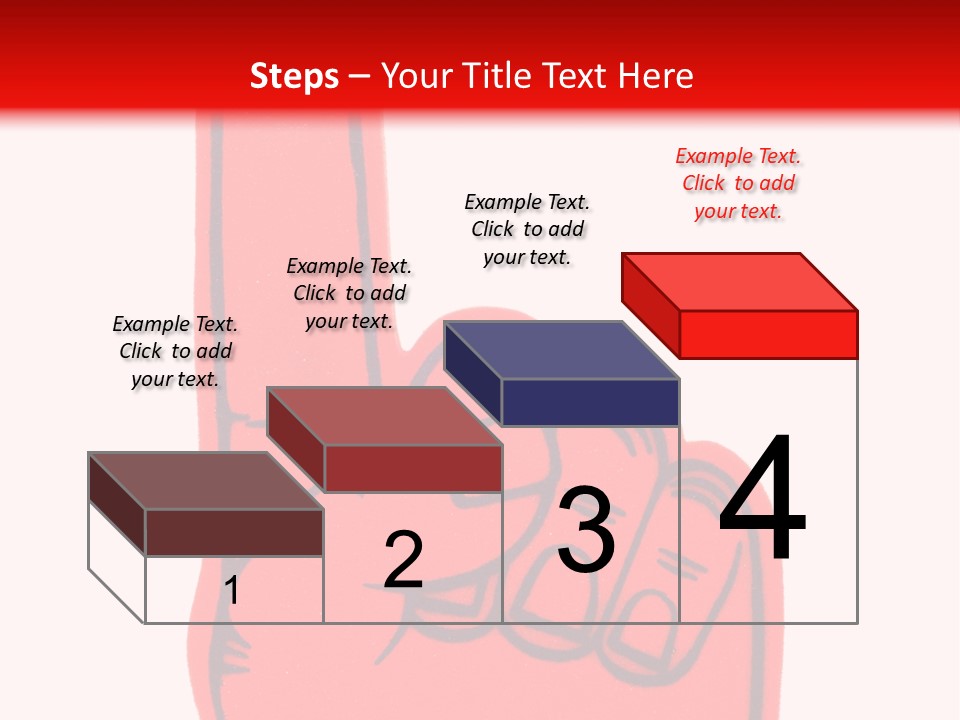 Steps – Your Title Text Here

Example Text. Click to add your text.

Example Text. Click to add your text.

Example Text. Click to add your text.

Example Text. Click to add your text.

1

2

3

4